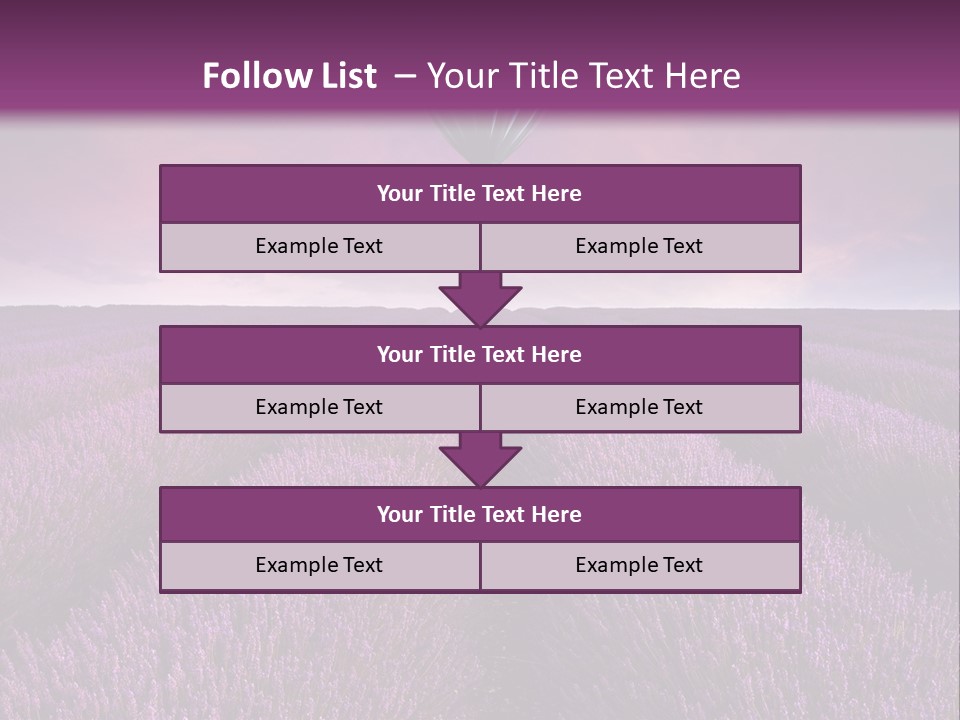 Follow List – Your Title Text Here

Your Title Text Here

Example Text

Example Text

Your Title Text Here

Example Text

Example Text

Your Title Text Here

Example Text

Example Text